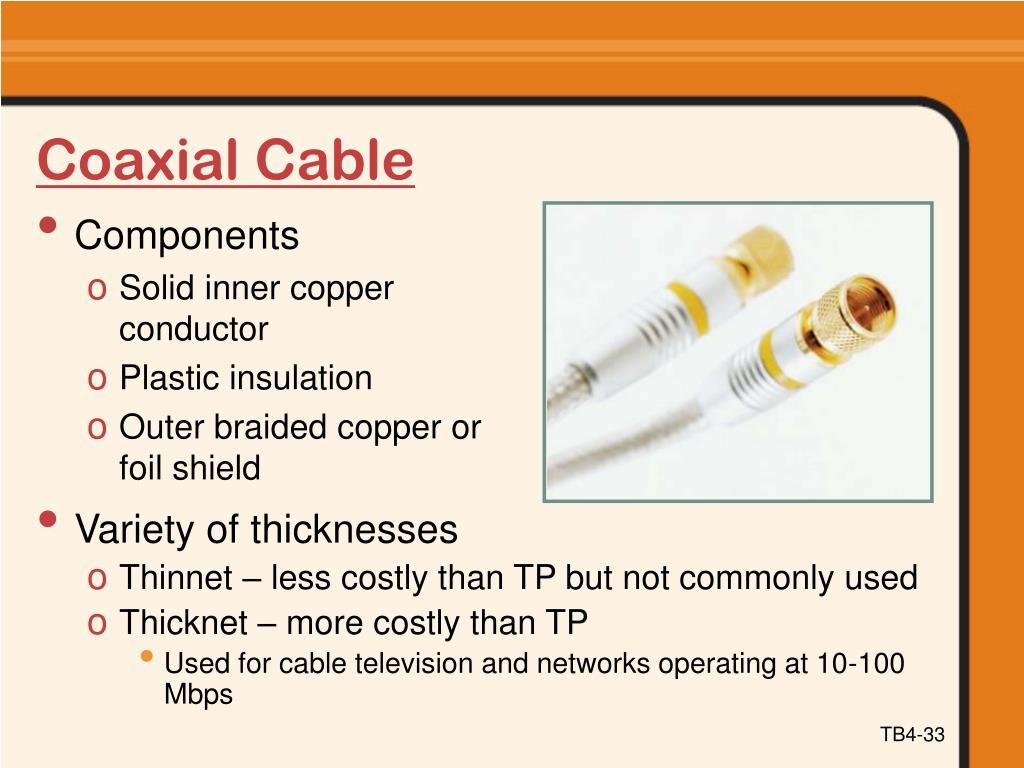 Coaxial Cable

• Components
  o Solid inner copper conductor
  o Plastic insulation
  o Outer braided copper or foil shield

• Variety of thicknesses
  o Thinnet – less costly than TP but not commonly used
  o Thicknet – more costly than TP
    • Used for cable television and networks operating at 10-100 Mbps

TB4-33